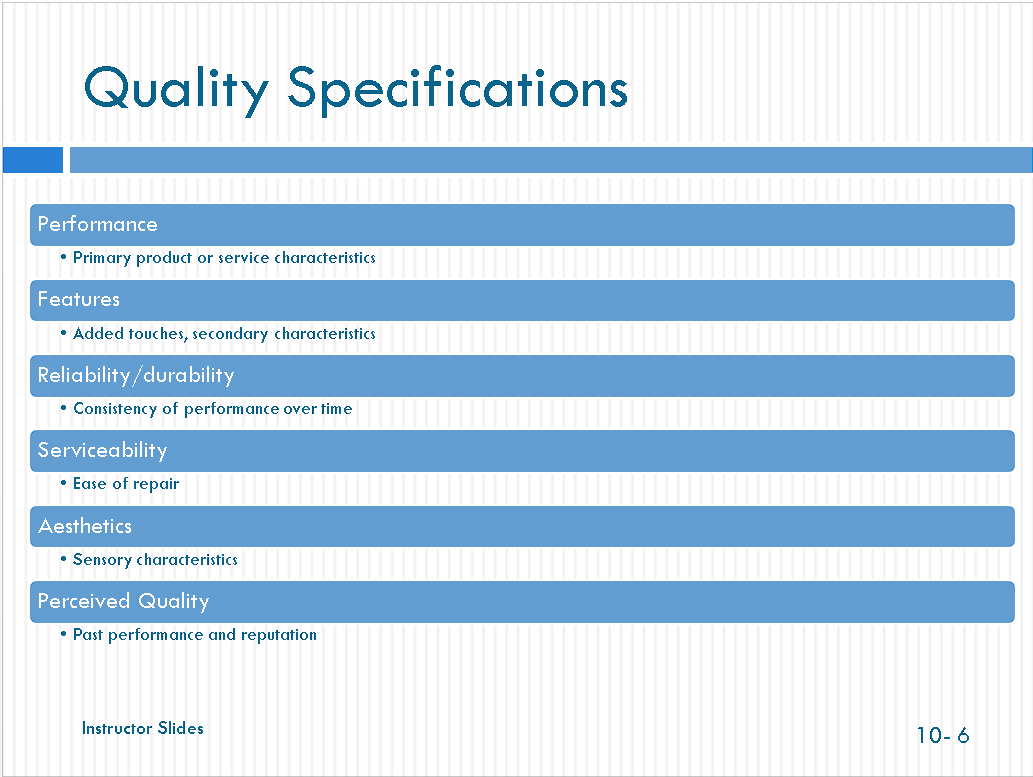 Quality Specifications

Performance

• Primary product or service characteristics

Features

• Added touches, secondary characteristics

Reliability/durability

• Consistency of performance over time

Serviceability

• Ease of repair

Aesthetics

• Sensory characteristics

Perceived Quality

• Past performance and reputation

Instructor Slides

10- 6